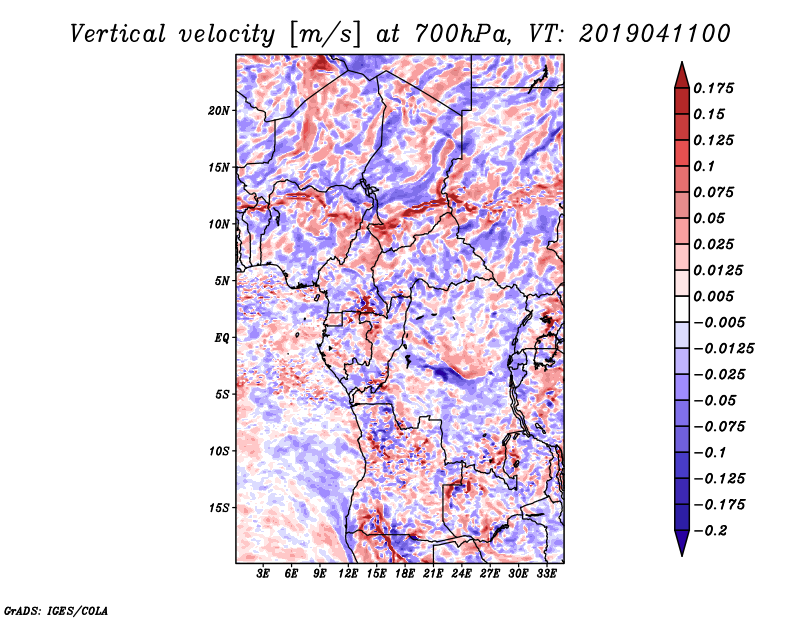 Vertical velocity [m/s] at 700hPa, VT: 2019041100

20N
15N
10N
5N
EQ
5S
10S
15S

3E 6E 9E 12E 15E 18E 21E 24E 27E 30E 33E

0.175
0.15
0.125
0.1
0.075
0.05
0.025
0.0125
0.005
−0.005
−0.0125
−0.025
−0.05
−0.075
−0.1
−0.125
−0.175
−0.2

GrADS: IGES/COLA